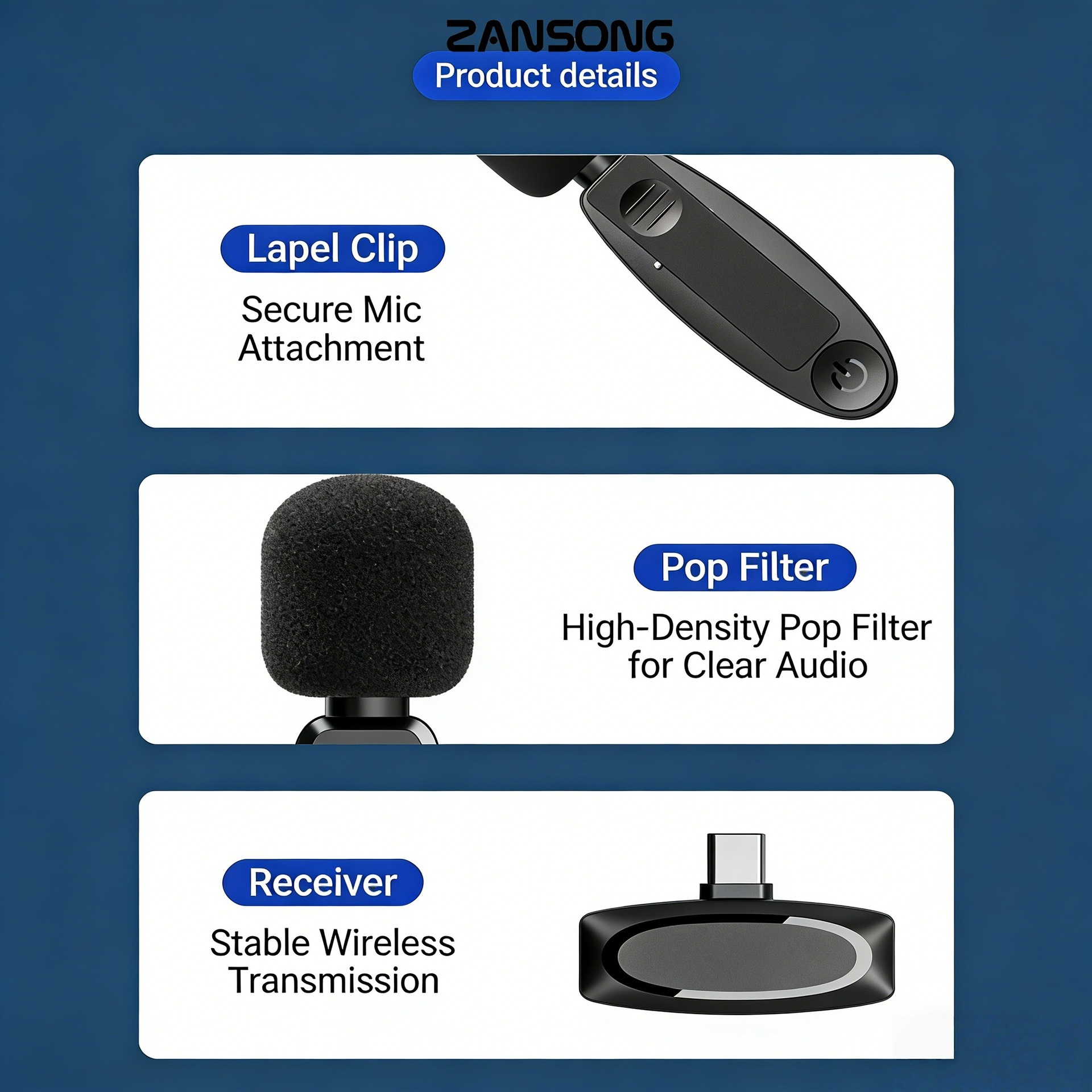 ZANSONG
Product details

Lapel Clip
Secure Mic Attachment

Pop Filter
High-Density Pop Filter for Clear Audio

Receiver
Stable Wireless Transmission